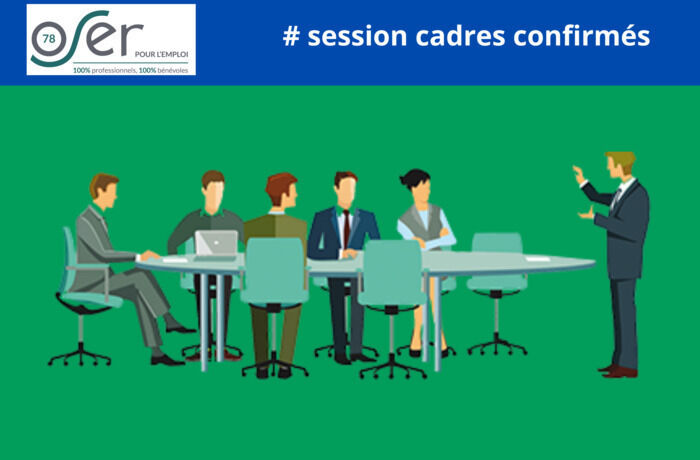 78 oser POUR L'EMPLOI
100% professionnels, 100% bénévoles

# session cadres confirmés